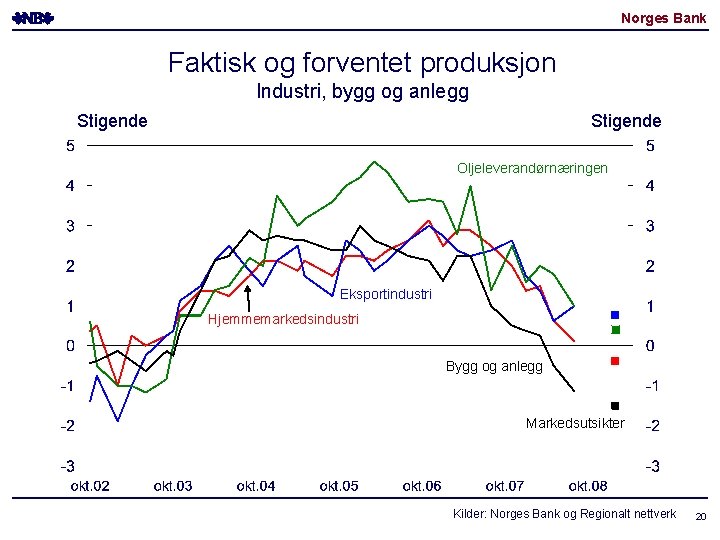 NB

Norges Bank

Faktisk og forventet produksjon
Industri, bygg og anlegg

Stigende

Stigende

5
4
3
2
1
0
-1
-2
-3

5
4
3
2
1
0
-1
-2
-3

Oljeleverandørnæringen

Eksportindustri

Hjemmemarkedsindustri

Bygg og anlegg

Markedsutsikter

okt.02 okt.03 okt.04 okt.05 okt.06 okt.07 okt.08

Kilder: Norges Bank og Regionalt nettverk

20